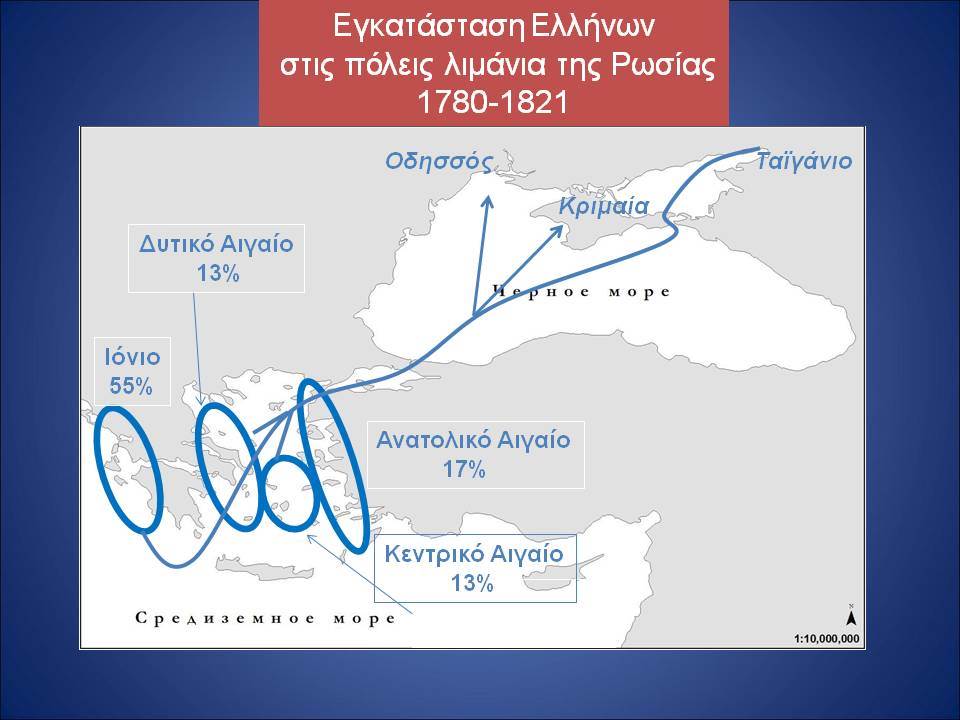 Εγκατάσταση Ελλήνων στις πόλεις λιμάνια της Ρωσίας 1780-1821

Οδησσός

Ταϊγάνιο

Κριμαία

Δυτικό Αιγαίο 13%

Черное море

Ιόνιο 55%

Ανατολικό Αιγαίο 17%

Κεντρικό Αιγαίο 13%

Средиземное море

1:10,000,000